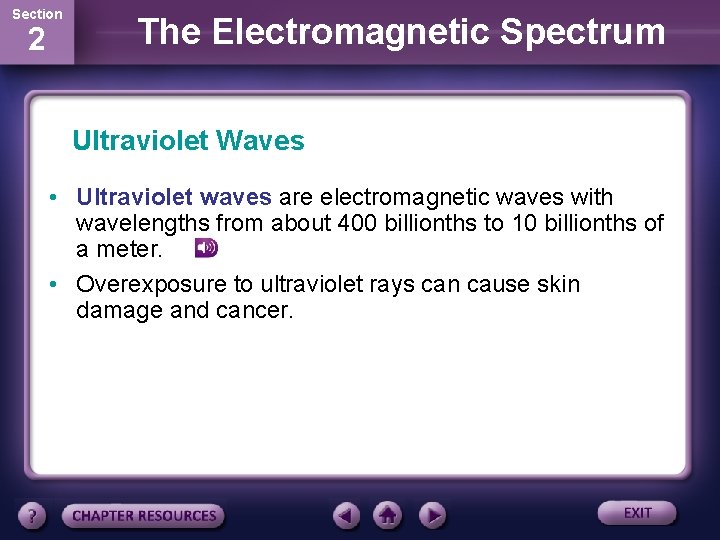 Section 2

The Electromagnetic Spectrum

Ultraviolet Waves

• Ultraviolet waves are electromagnetic waves with wavelengths from about 400 billionths to 10 billionths of a meter.

• Overexposure to ultraviolet rays can cause skin damage and cancer.

?

CHAPTER RESOURCES

EXIT